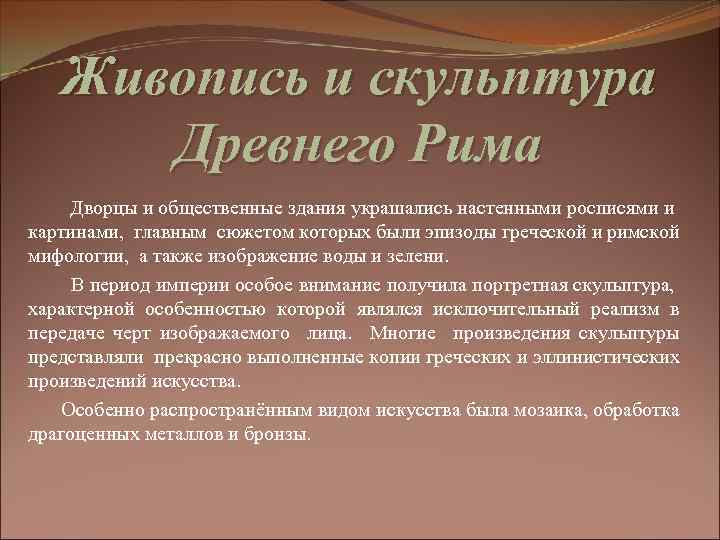 Живопись и скульптура Древнего Рима

Дворцы и общественные здания украшались настенными росписями и картинами, главным сюжетом которых были эпизоды греческой и римской мифологии, а также изображение воды и зелени.

В период империи особое внимание получила портретная скульптура, характерной особенностью которой являлся исключительный реализм в передаче черт изображаемого лица. Многие произведения скульптуры представляли прекрасно выполненные копии греческих и эллинистических произведений искусства.

Особенно распространённым видом искусства была мозаика, обработка драгоценных металлов и бронзы.